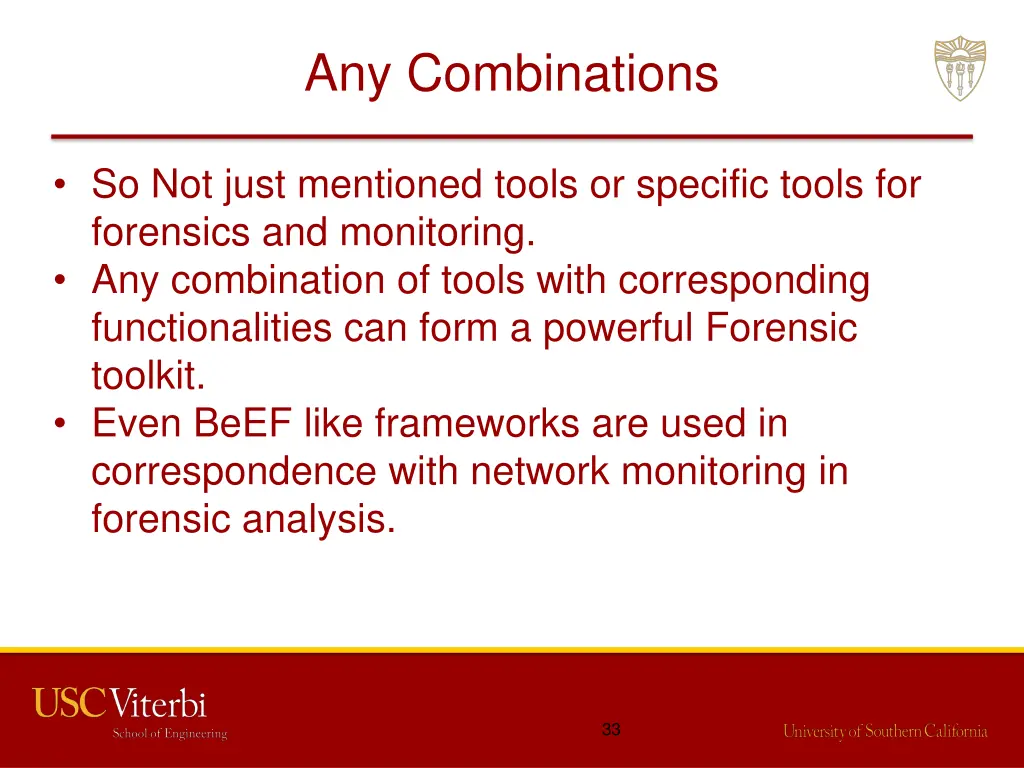 Any Combinations

• So Not just mentioned tools or specific tools for forensics and monitoring.
• Any combination of tools with corresponding functionalities can form a powerful Forensic toolkit.
• Even BeEF like frameworks are used in correspondence with network monitoring in forensic analysis.

USC Viterbi
School of Engineering

33

University of Southern California